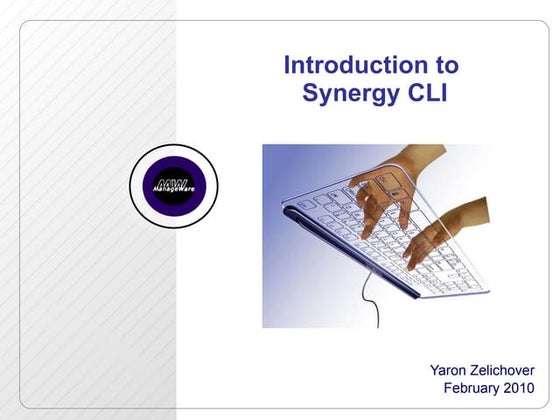 Introduction to Synergy CLI

MW ManageWare

Yaron Zelichover
February 2010